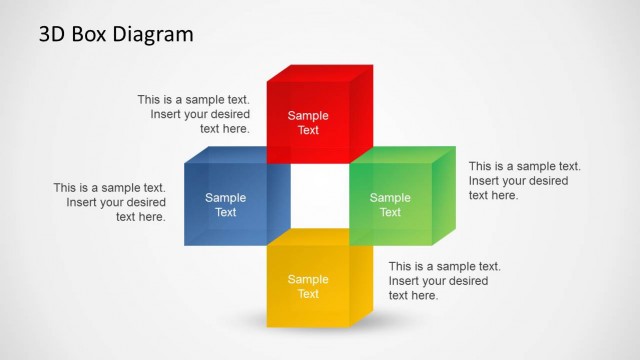 3D Box Diagram

This is a sample text. Insert your desired text here.

Sample Text

This is a sample text. Insert your desired text here.

Sample Text

Sample Text

This is a sample text. Insert your desired text here.

Sample Text

This is a sample text. Insert your desired text here.